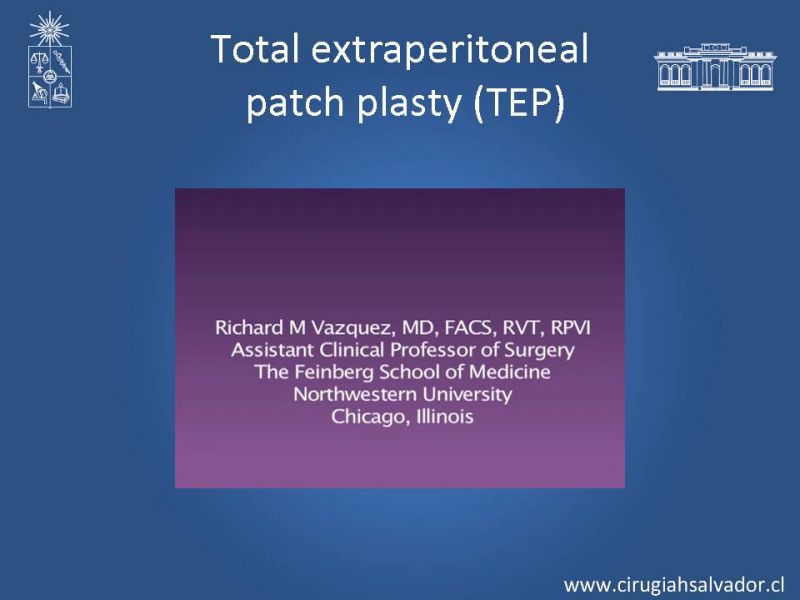 Total extraperitoneal patch plasty (TEP)

Richard M Vazquez, MD, FACS, RVT, RPVI
Assistant Clinical Professor of Surgery
The Feinberg School of Medicine
Northwestern University
Chicago, Illinois

www.cirugiahsalvador.cl